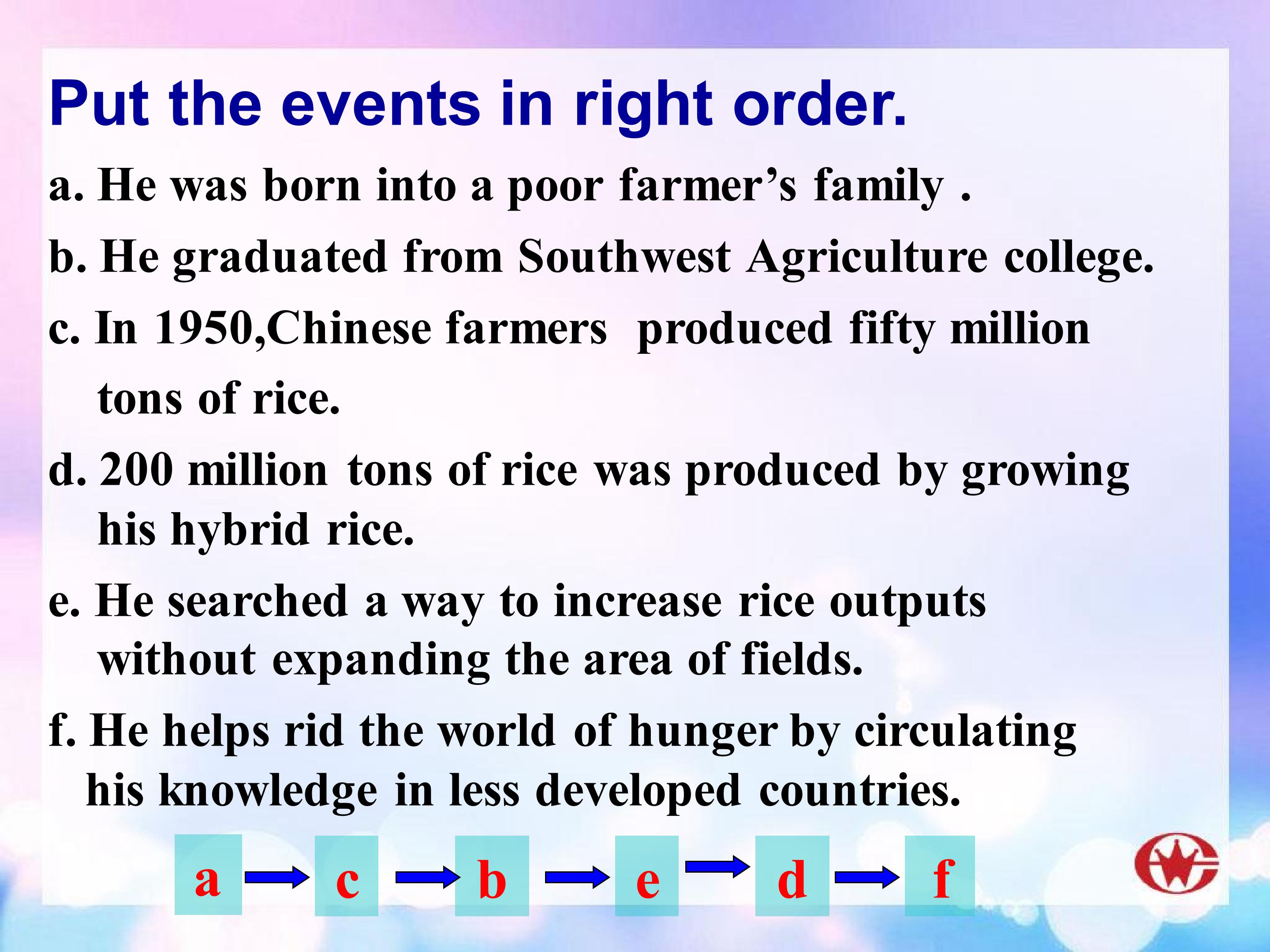 Put the events in right order.

a. He was born into a poor farmer’s family .

b. He graduated from Southwest Agriculture college.

c. In 1950,Chinese farmers produced fifty million tons of rice.

d. 200 million tons of rice was produced by growing his hybrid rice.

e. He searched a way to increase rice outputs without expanding the area of fields.

f. He helps rid the world of hunger by circulating his knowledge in less developed countries.

a → c → b → e → d → f